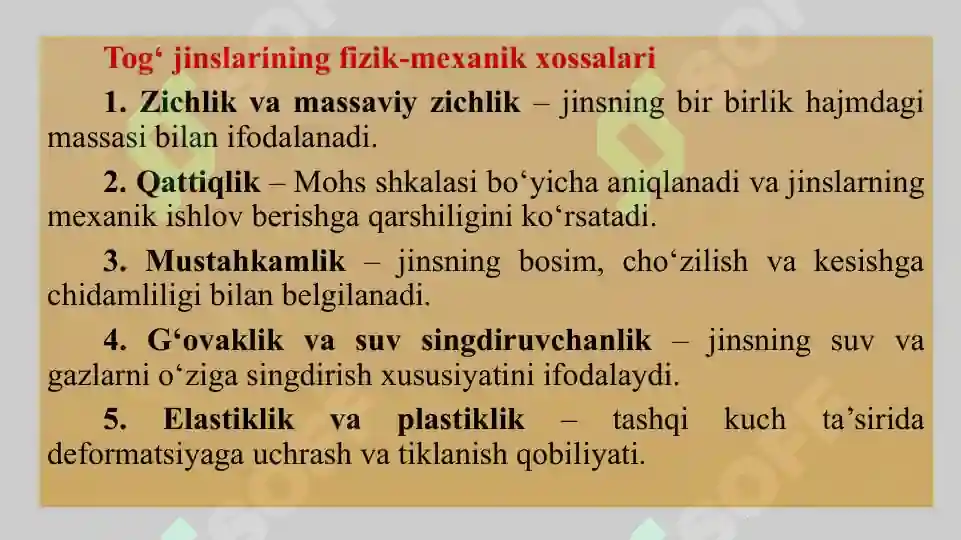 Tog‘ jinslarining fizik-mexanik xossalari

1. Zichlik va massaviy zichlik – jinsning bir birlik hajmdagi massasi bilan ifodalanadi.

2. Qattiqlik – Mohs shkalasi bo‘yicha aniqlanadi va jinslarning mexanik ishlov berishga qarshiligini ko‘rsatadi.

3. Mustahkamlik – jinsning bosim, cho‘zilish va kesishga chidamliligi bilan belgilanadi.

4. G‘ovaklik va suv singdiruvchanlik – jinsning suv va gazlarni o‘ziga singdirish xususiyatini ifodalaydi.

5. Elastiklik va plastiklik – tashqi kuch ta’sirida deformatsiyaga uchrash va tiklanish qobiliyati.